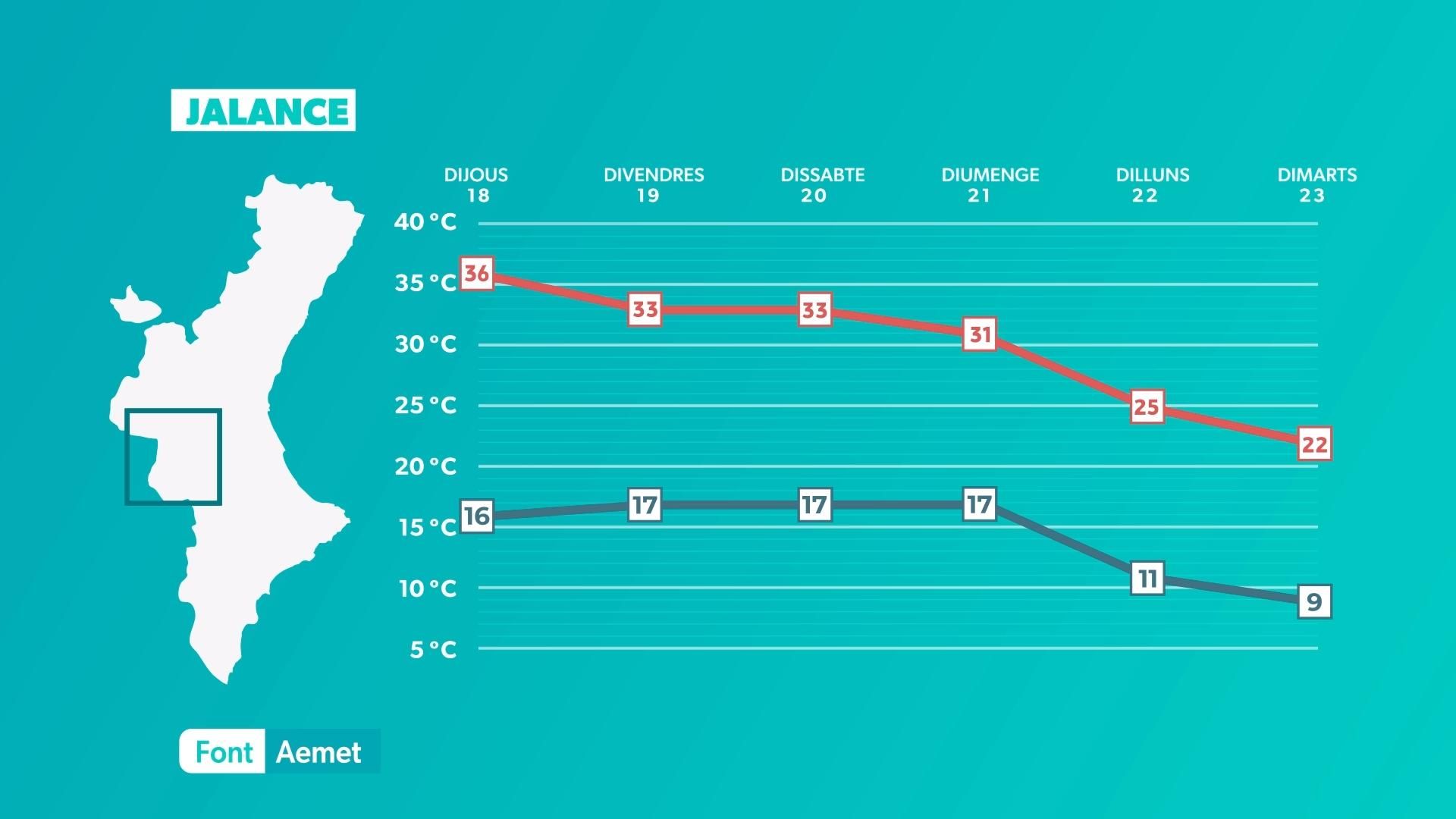 JALANCE

DIJOUS 18
DIVENDRES 19
DISSABTE 20
DIUMENGE 21
DILLUNS 22
DIMARTS 23

40 °C
35 °C
30 °C
25 °C
20 °C
15 °C
10 °C
5 °C

36
33
33
31
25
22

16
17
17
17
11
9

Font Aemet